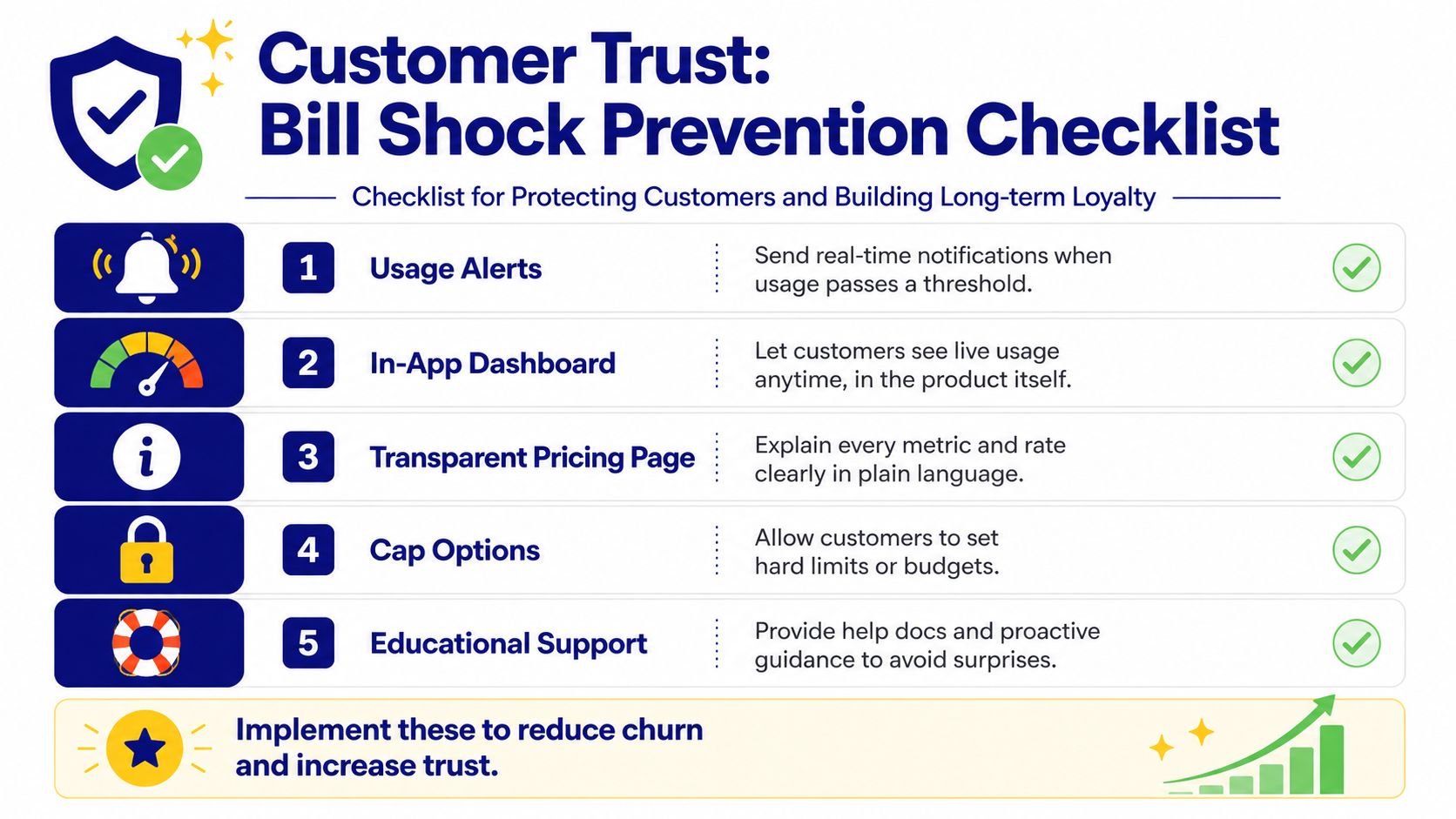 Customer Trust:
Bill Shock Prevention Checklist

Checklist for Protecting Customers and Building Long-term Loyalty

1 Usage Alerts
Send real-time notifications when usage passes a threshold.

2 In-App Dashboard
Let customers see live usage anytime, in the product itself.

3 Transparent Pricing Page
Explain every metric and rate clearly in plain language.

4 Cap Options
Allow customers to set hard limits or budgets.

5 Educational Support
Provide help docs and proactive guidance to avoid surprises.

Implement these to reduce churn and increase trust.